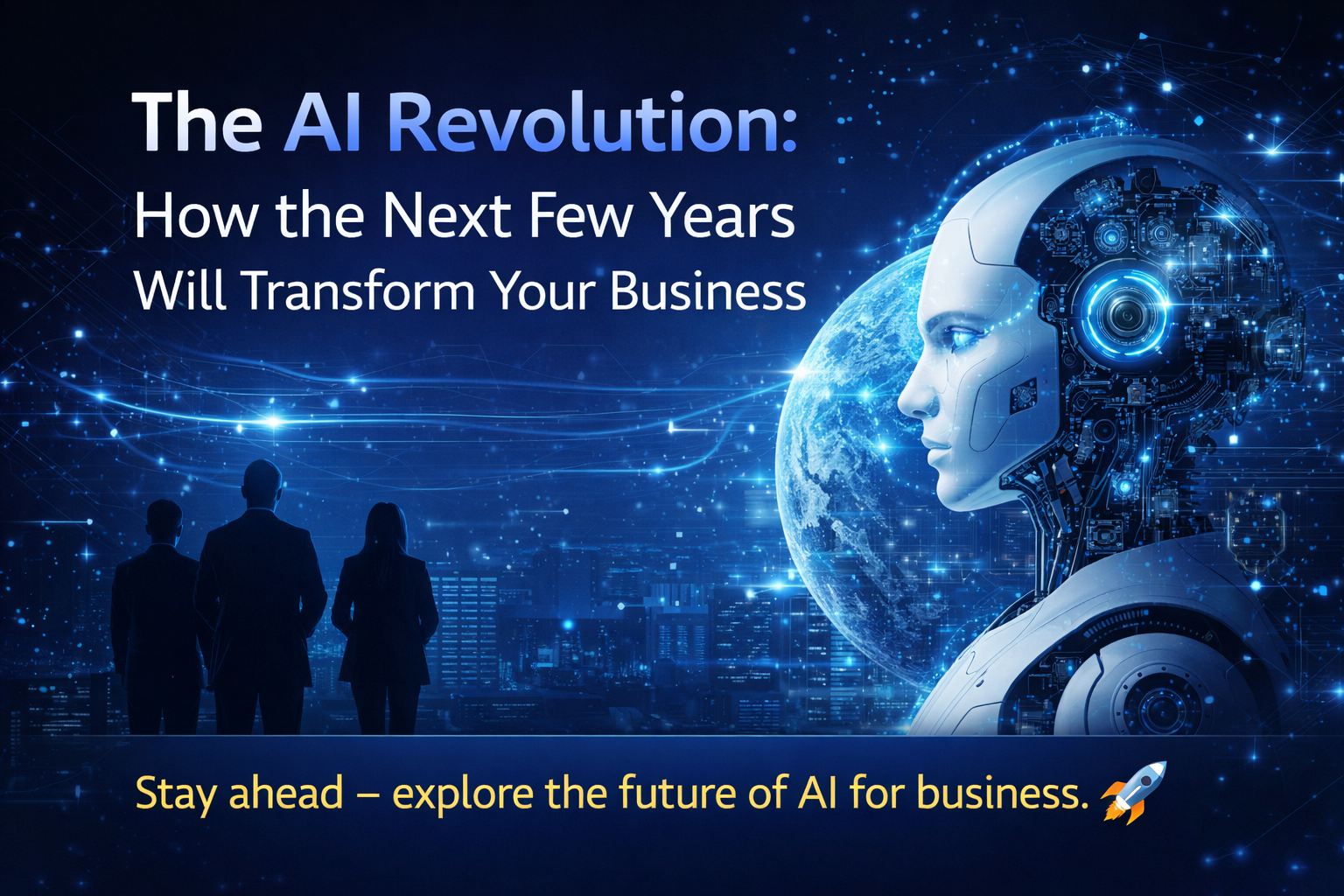 The AI Revolution:
How the Next Few Years Will Transform Your Business

Stay ahead – explore the future of AI for business. 🚀